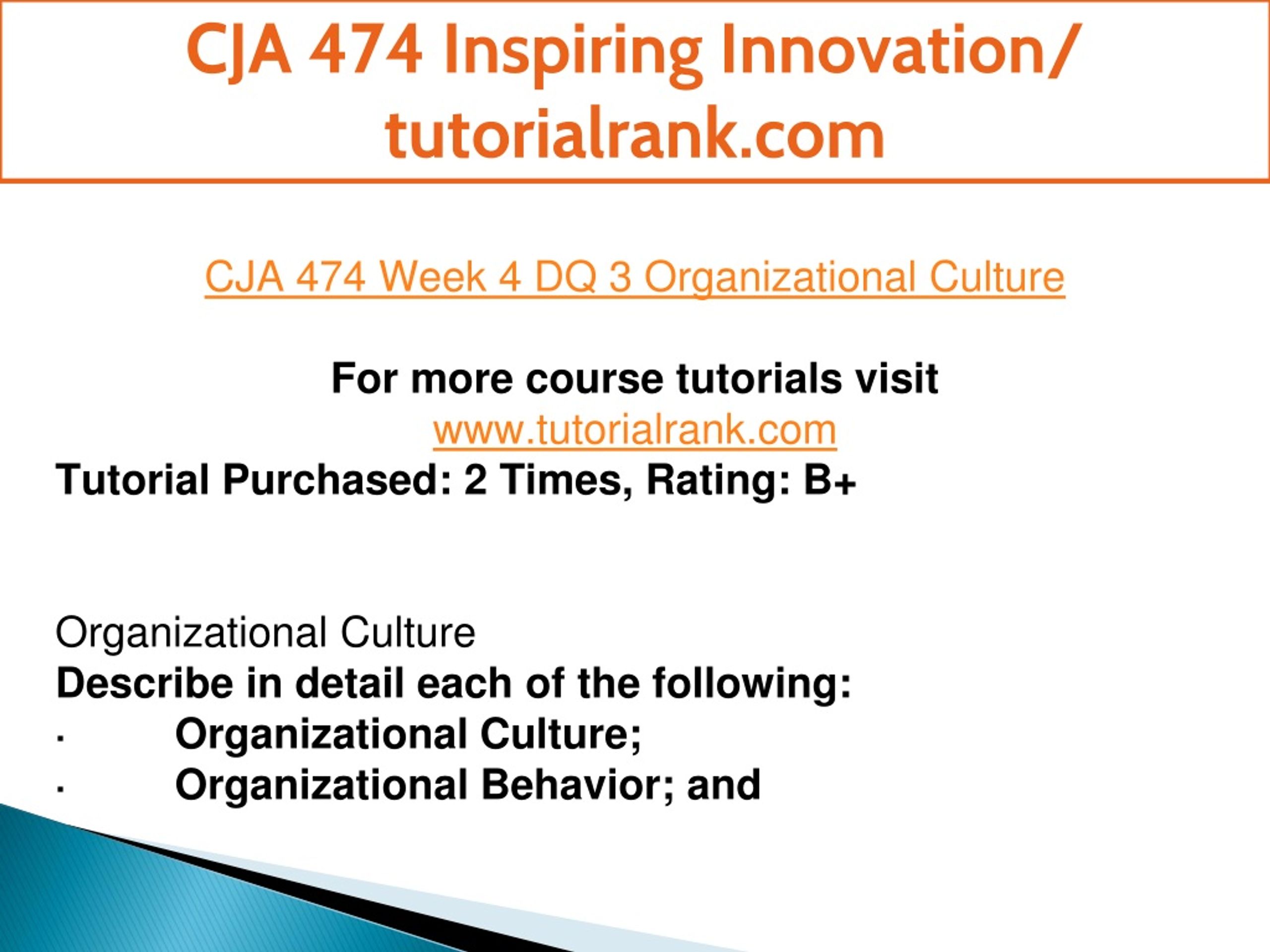 CJA 474 Inspiring Innovation/ tutorialrank.com

CJA 474 Week 4 DQ 3 Organizational Culture

For more course tutorials visit
www.tutorialrank.com
Tutorial Purchased: 2 Times, Rating: B+

Organizational Culture
Describe in detail each of the following:
· Organizational Culture;
· Organizational Behavior; and